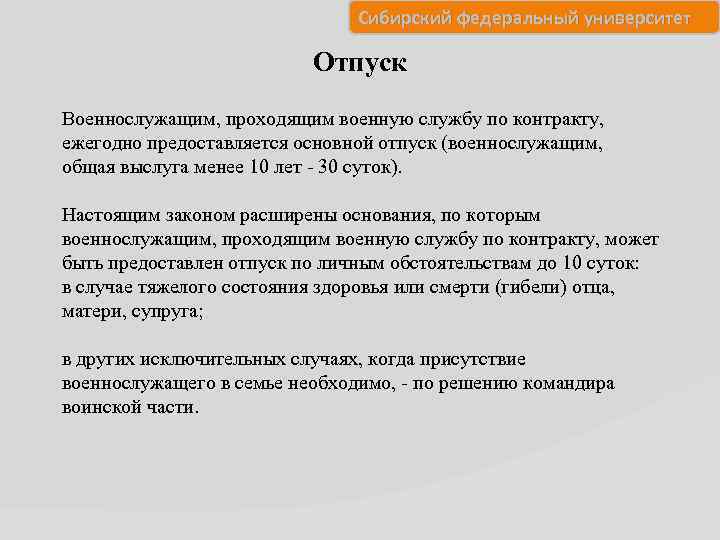 Сибирский федеральный университет

Отпуск

Военнослужащим, проходящим военную службу по контракту, ежегодно предоставляется основной отпуск (военнослужащим, общая выслуга менее 10 лет - 30 суток).

Настоящим законом расширены основания, по которым военнослужащим, проходящим военную службу по контракту, может быть предоставлен отпуск по личным обстоятельствам до 10 суток: в случае тяжелого состояния здоровья или смерти (гибели) отца, матери, супруга;

в других исключительных случаях, когда присутствие военнослужащего в семье необходимо, - по решению командира воинской части.